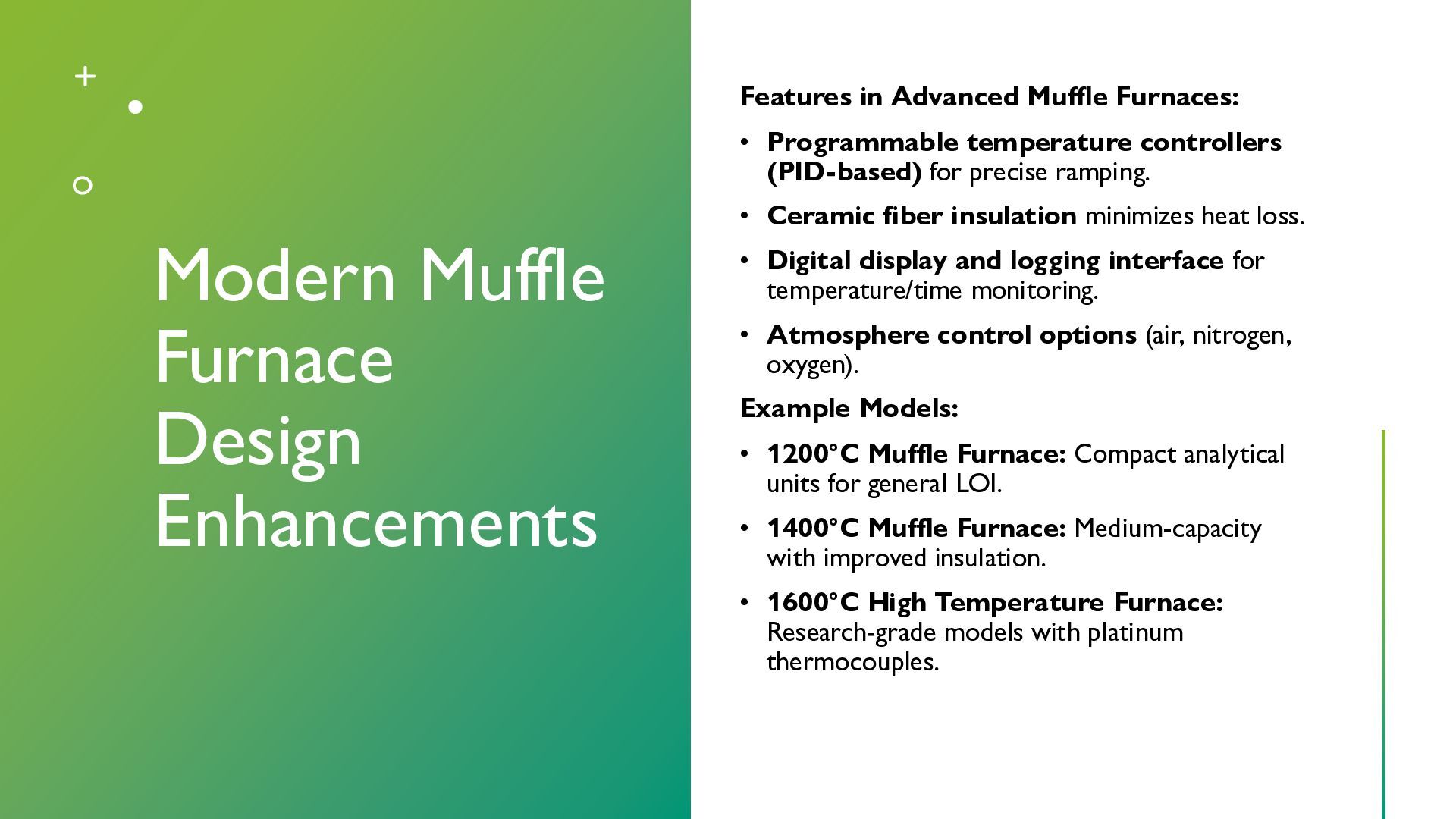 Modern Muffle Furnace Design Enhancements

Features in Advanced Muffle Furnaces:

• Programmable temperature controllers (PID-based) for precise ramping.
• Ceramic fiber insulation minimizes heat loss.
• Digital display and logging interface for temperature/time monitoring.
• Atmosphere control options (air, nitrogen, oxygen).

Example Models:

• 1200°C Muffle Furnace: Compact analytical units for general LOI.
• 1400°C Muffle Furnace: Medium-capacity with improved insulation.
• 1600°C High Temperature Furnace: Research-grade models with platinum thermocouples.